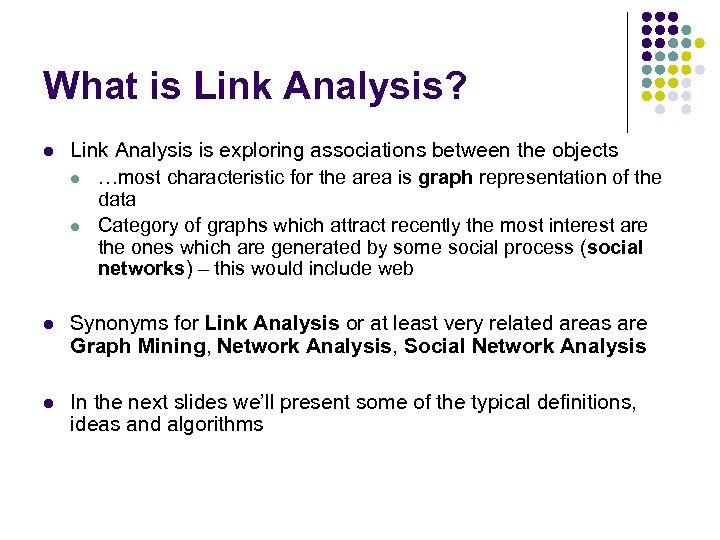 What is Link Analysis?

- Link Analysis is exploring associations between the objects
  - …most characteristic for the area is graph representation of the data
  - Category of graphs which attract recently the most interest are the ones which are generated by some social process (social networks) – this would include web

- Synonyms for Link Analysis or at least very related areas are Graph Mining, Network Analysis, Social Network Analysis

- In the next slides we'll present some of the typical definitions, ideas and algorithms